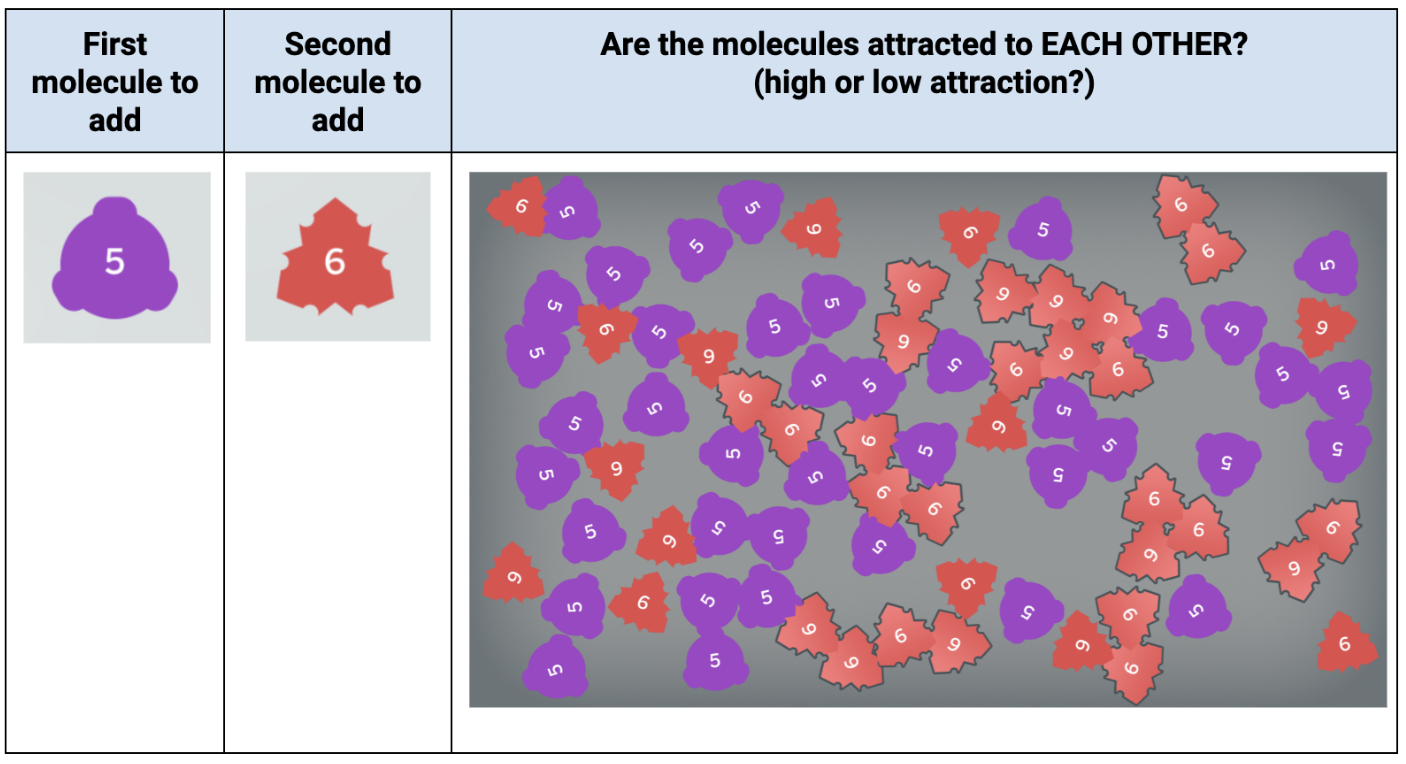 | First molecule to add | Second molecule to add | Are the molecules attracted to EACH OTHER? (high or low attraction?) |
|---|---|---|
| 5 | 6 | |